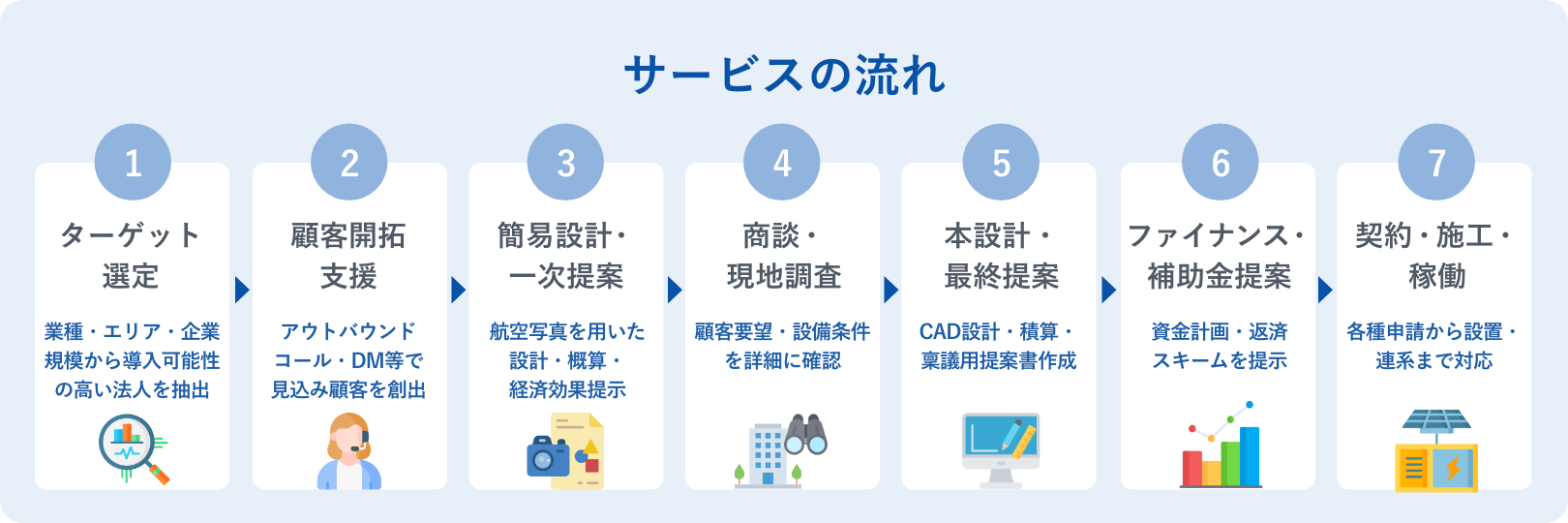 サービスの流れ

1
ターゲット選定
業種・エリア・企業規模から導入可能性の高い法人を抽出

2
顧客開拓支援
アウトバウンドコール・DM等で見込み顧客を創出

3
簡易設計・一次提案
航空写真を用いた設計・概算・経済効果提示

4
商談・現地調査
顧客要望・設備条件を詳細に確認

5
本設計・最終提案
CAD設計・積算・稟議用提案書作成

6
ファイナンス・補助金提案
資金計画・返済スキームを提示

7
契約・施工・稼働
各種申請から設置・連系まで対応